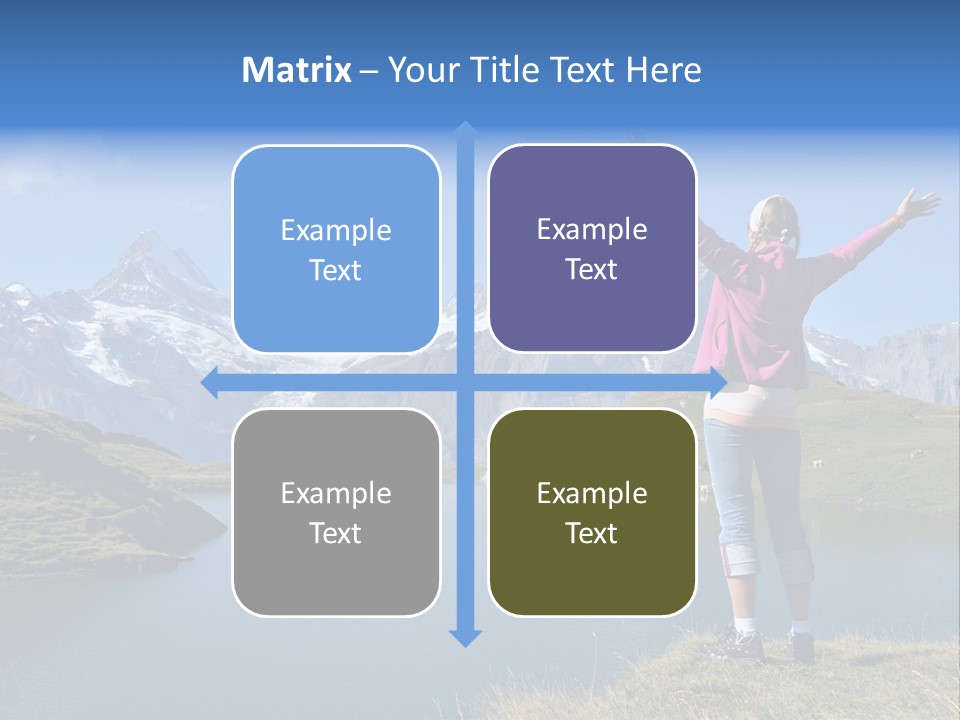 Matrix – Your Title Text Here

Example Text

Example Text

Example Text

Example Text